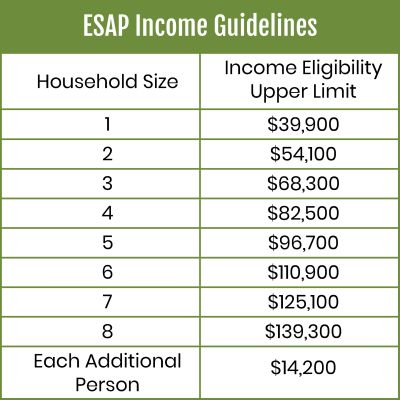 ESAP Income Guidelines

| Household Size | Income Eligibility Upper Limit |
|---|---|
| 1 | \$39,900 |
| 2 | \$54,100 |
| 3 | \$68,300 |
| 4 | \$82,500 |
| 5 | \$96,700 |
| 6 | \$110,900 |
| 7 | \$125,100 |
| 8 | \$139,300 |
| Each Additional Person | \$14,200 |